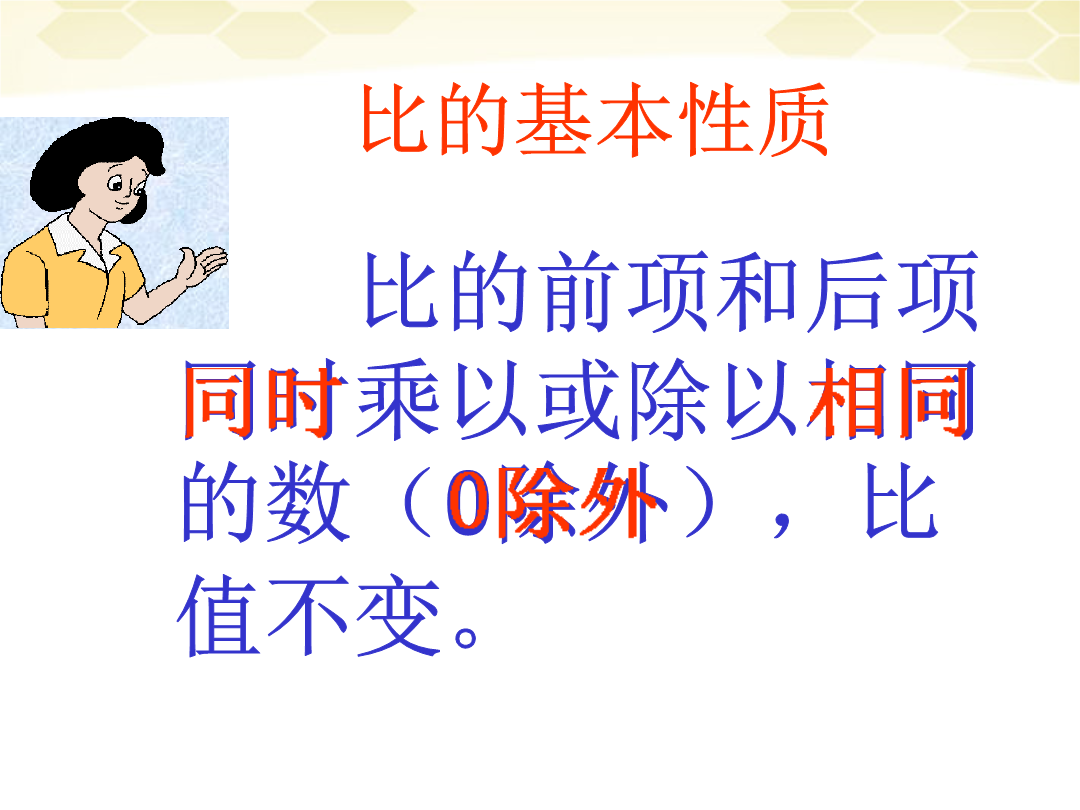 比的基本性质

比的前项和后项同时乘以或除以相同的数（0除外），比值不变。